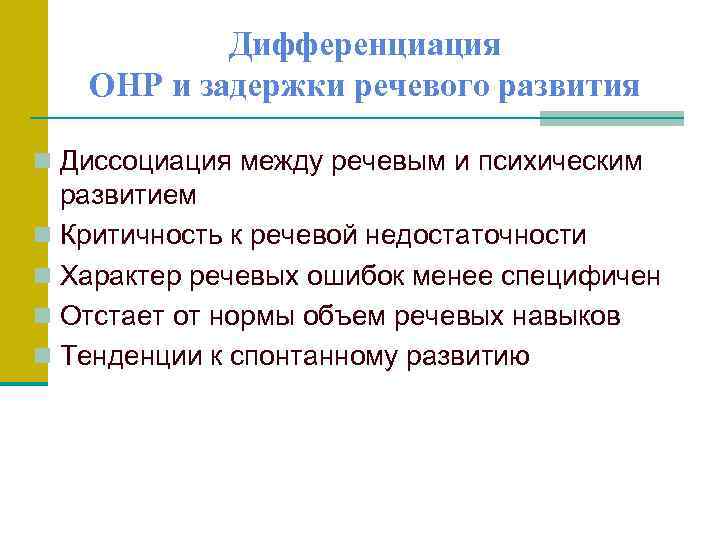 Дифференциация
ОНР и задержки речевого развития

Диссоциация между речевым и психическим развитием

Критичность к речевой недостаточности

Характер речевых ошибок менее специфичен

Отстает от нормы объем речевых навыков

Тенденции к спонтанному развитию